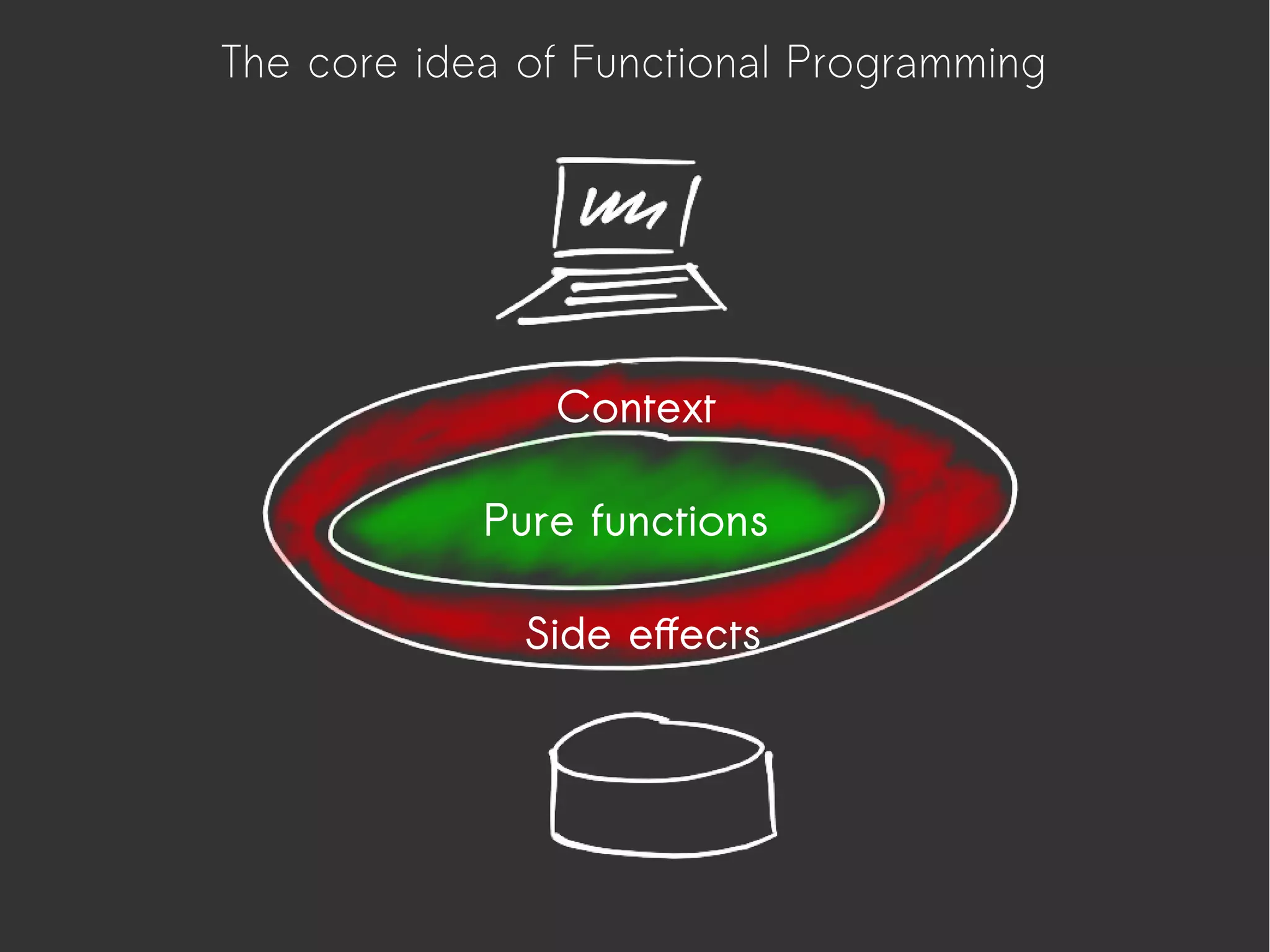 The core idea of Functional Programming

Context

Pure functions

Side effects